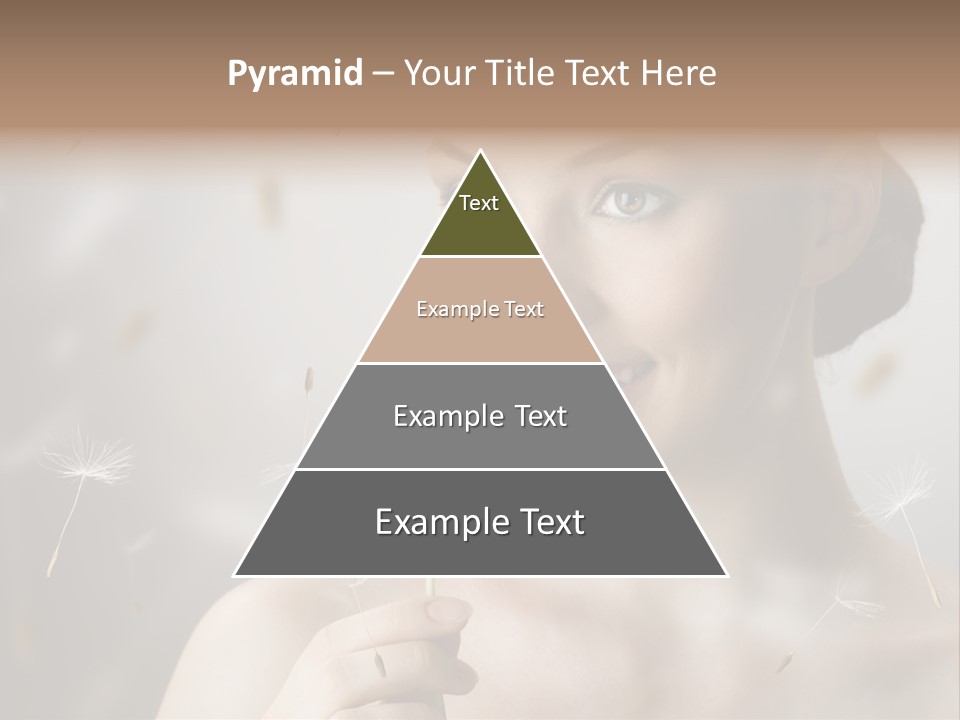 Pyramid – Your Title Text Here

Text

Example Text

Example Text

Example Text